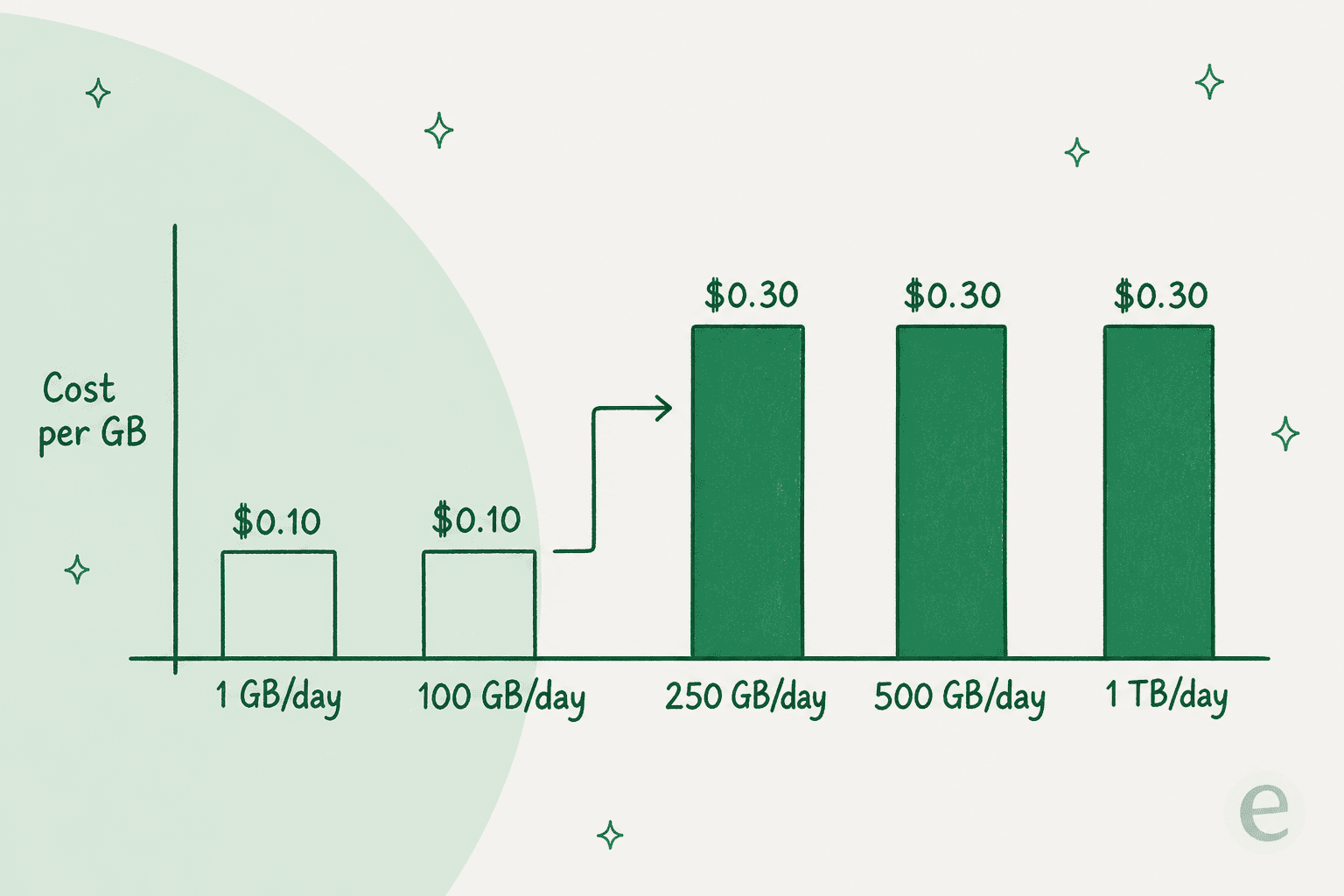 Cost per GB

\$0.10
\$0.10
\$0.30
\$0.30
\$0.30

1 GB/day
100 GB/day
250 GB/day
500 GB/day
1 TB/day

e